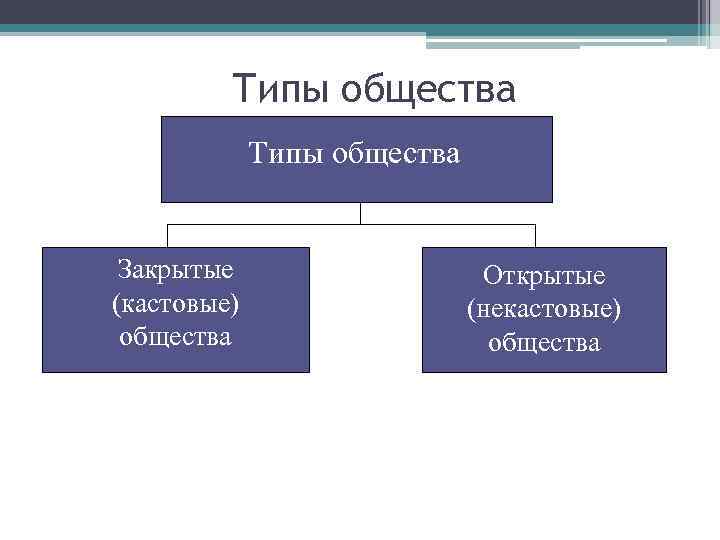 Типы общества

Типы общества

Закрытые (кастовые) общества

Открытые (некастовые) общества